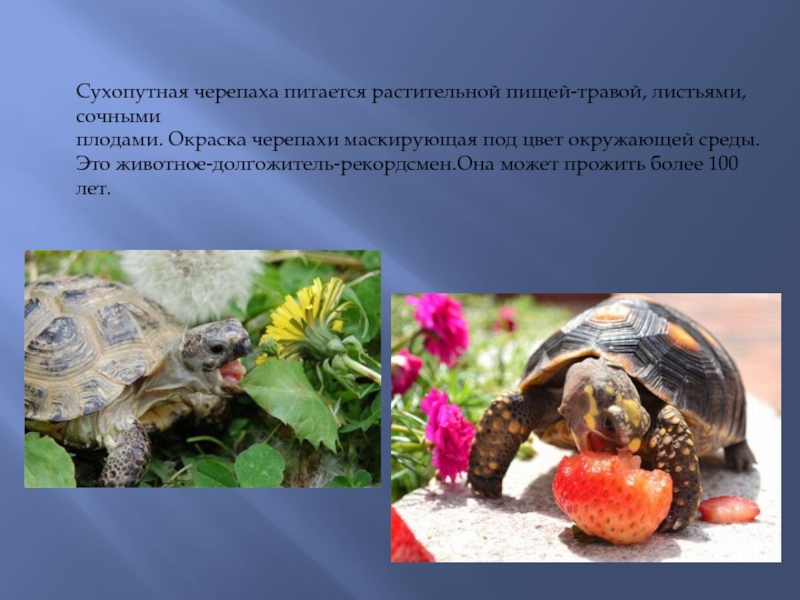 Сухопутная черепаха питается растительной пищей-травой, листьями, сочными плодами. Окраска черепахи маскирующая под цвет окружающей среды. Это животное-долгожитель-рекордсмен.Она может прожить более 100 лет.